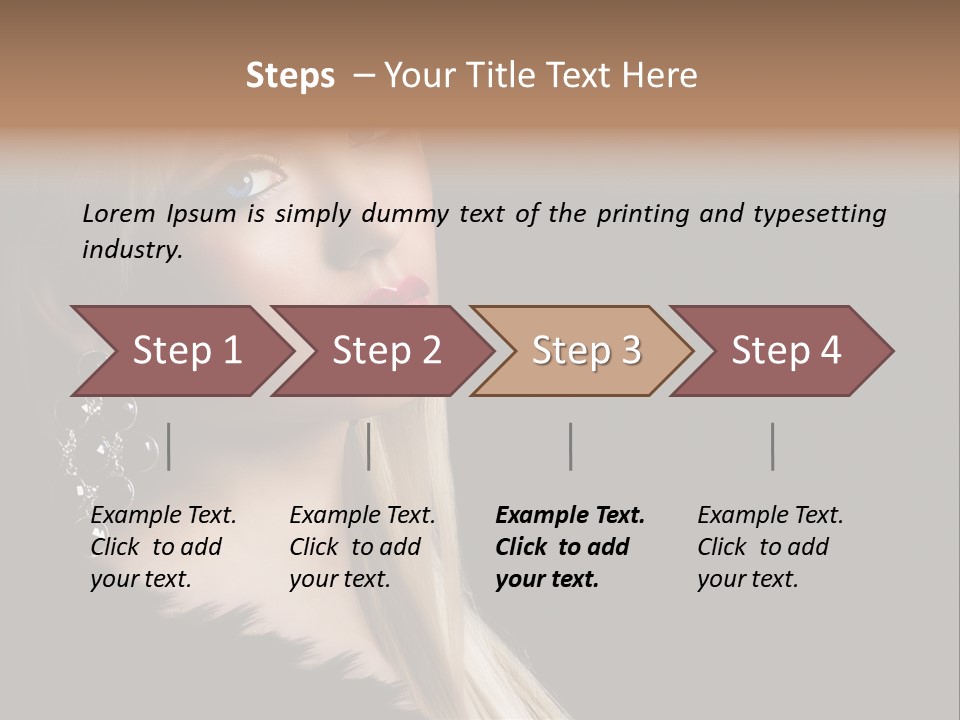 Steps – Your Title Text Here

Lorem Ipsum is simply dummy text of the printing and typesetting industry.

Step 1

Step 2

Step 3

Step 4

Example Text. Click to add your text.

Example Text. Click to add your text.

Example Text. Click to add your text.

Example Text. Click to add your text.